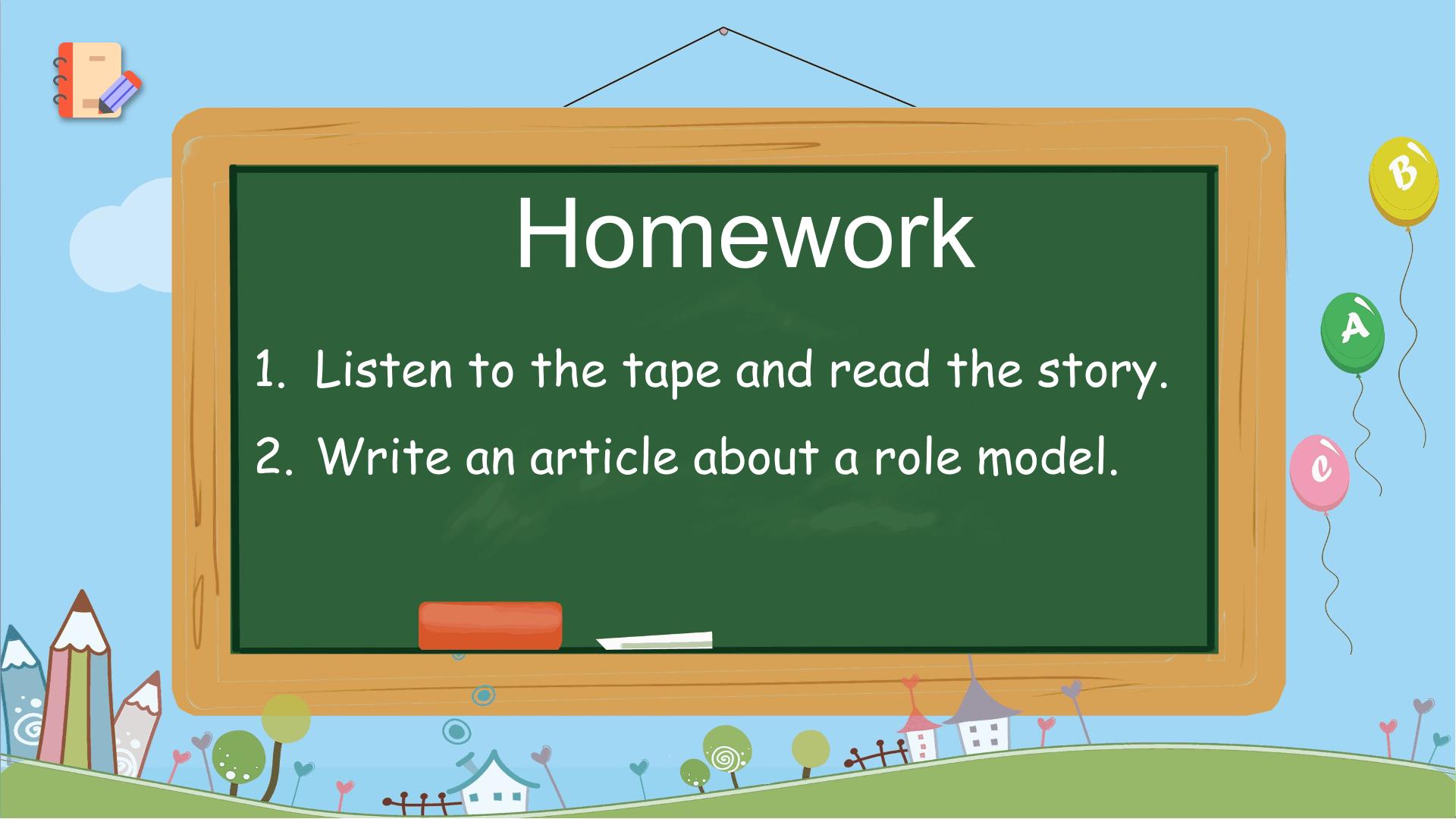 Homework

1. Listen to the tape and read the story.
2. Write an article about a role model.

B
A
C